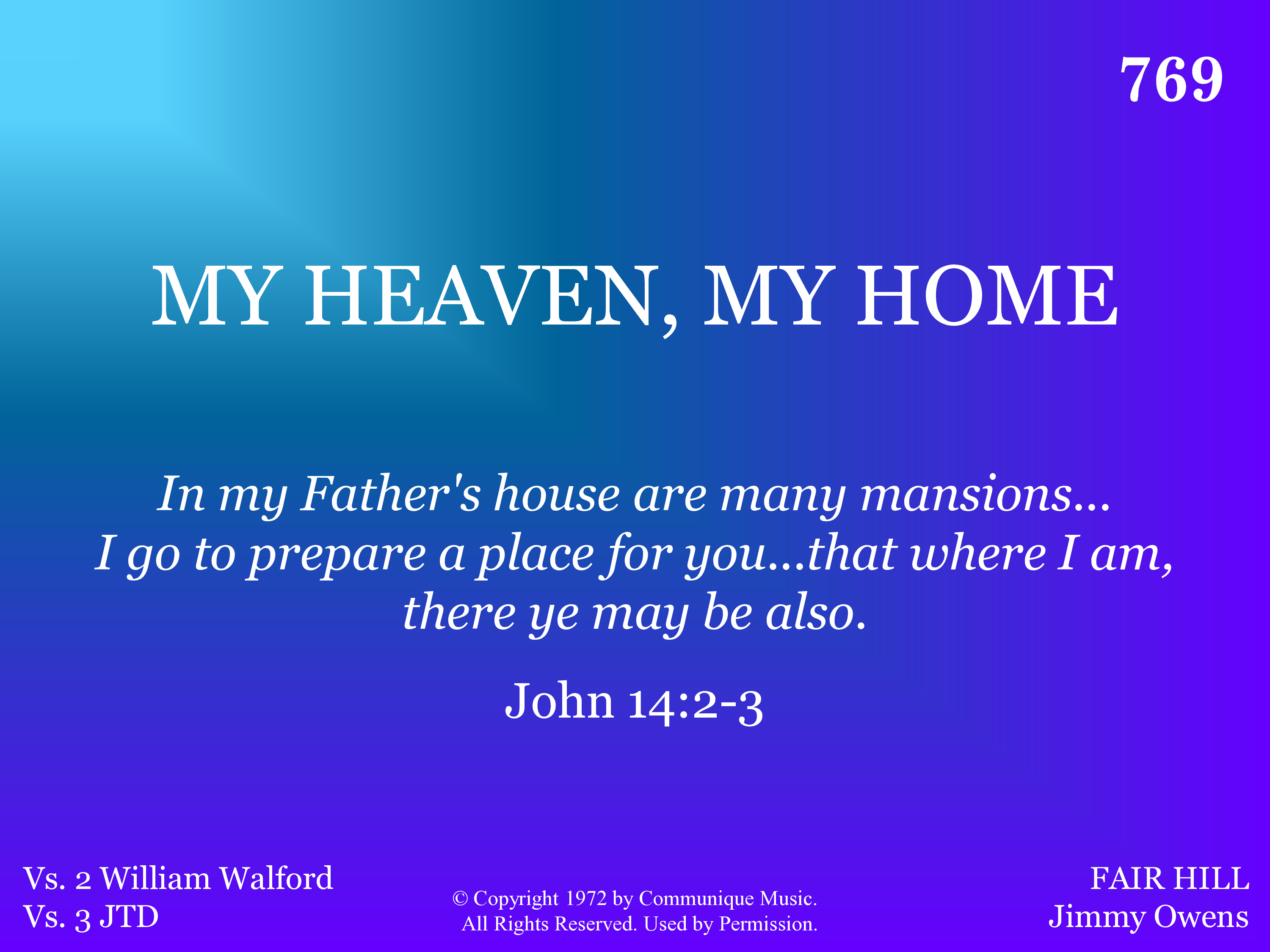 769

MY HEAVEN, MY HOME

In my Father's house are many mansions... I go to prepare a place for you...that where I am, there ye may be also.

John 14:2-3

Vs. 2 William Walford
Vs. 3 JTD

© Copyright 1972 by Communique Music. All Rights Reserved. Used by Permission.

FAIR HILL
Jimmy Owens